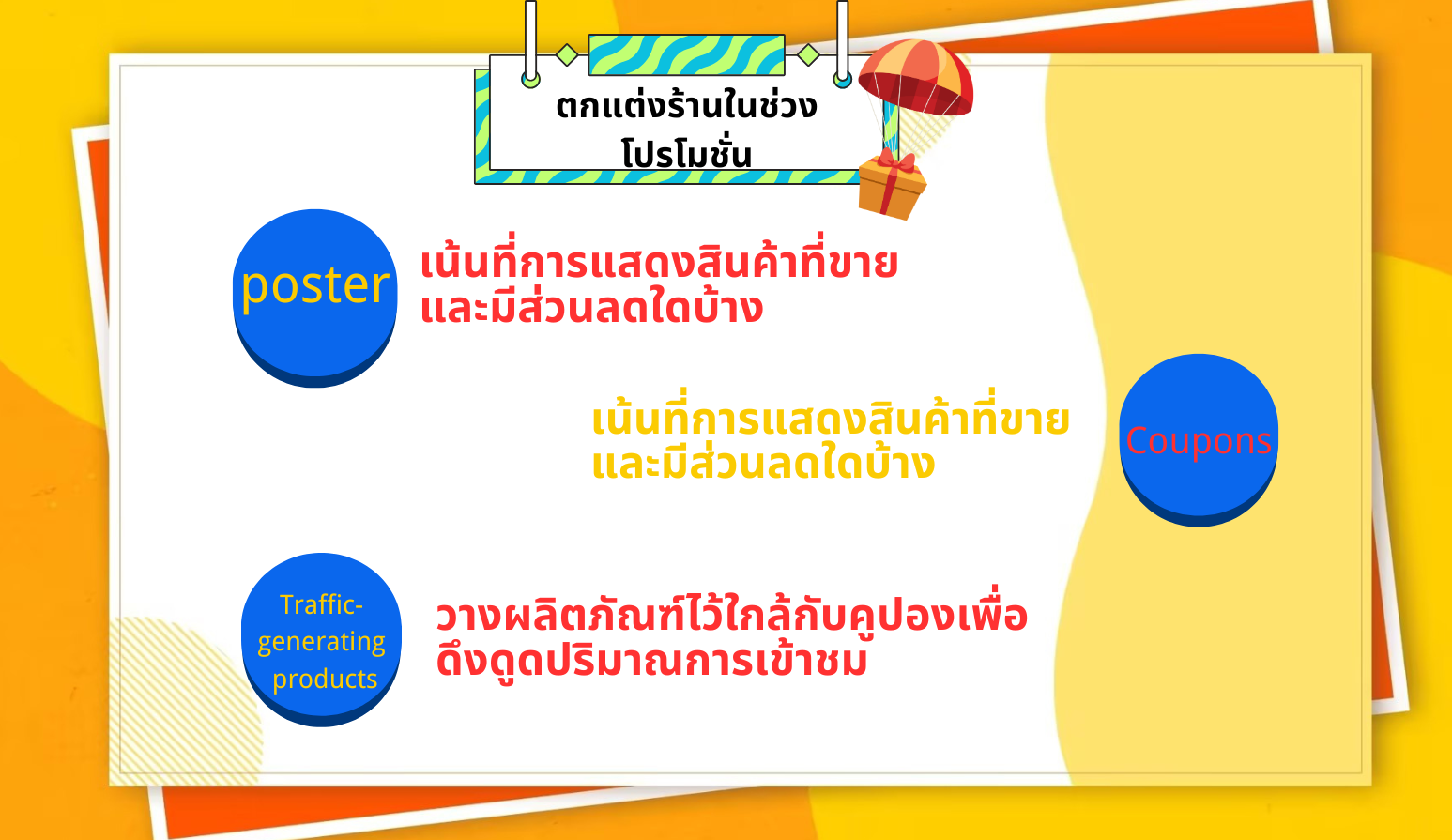 ตกแต่งร้านในช่วง
โปรโมชั่น

poster

เน้นที่การแสดงสินค้าที่ขาย
และมีส่วนลดใดบ้าง

เน้นที่การแสดงสินค้าที่ขาย
และมีส่วนลดใดบ้าง

Coupons

Traffic-generating products

วางผลิตภัณฑ์ไว้ใกล้กับคูปองเพื่อ
ดึงดูดปริมาณการเข้าชม